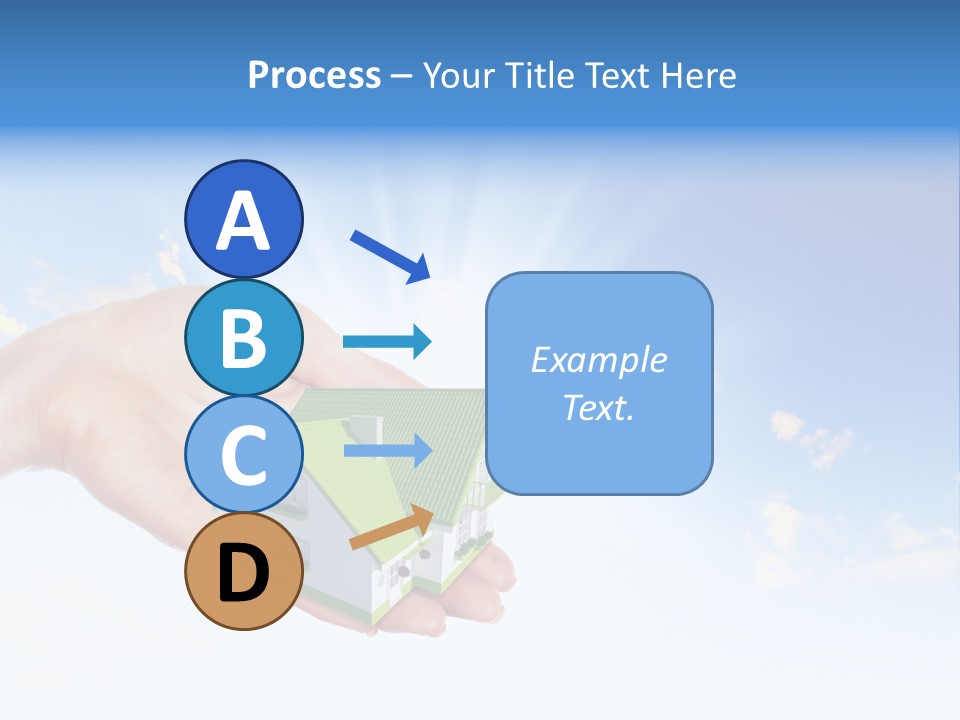 Process – Your Title Text Here

A

B

C

D

Example Text.